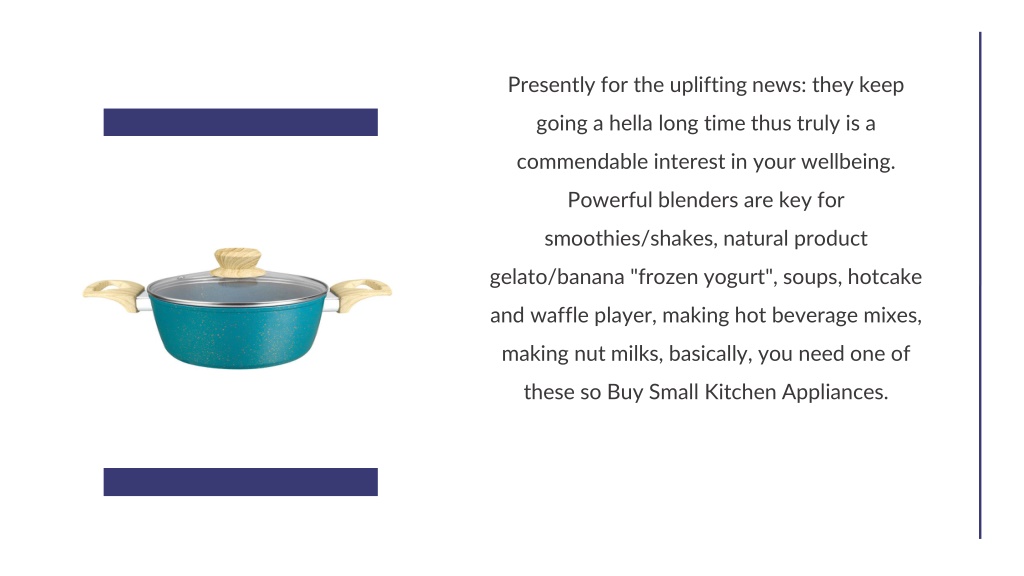 Presently for the uplifting news: they keep going a hella long time thus truly is a commendable interest in your wellbeing. Powerful blenders are key for smoothies/shakes, natural product gelato/banana "frozen yogurt", soups, hotcake and waffle player, making hot beverage mixes, making nut milks, basically, you need one of these so Buy Small Kitchen Appliances.